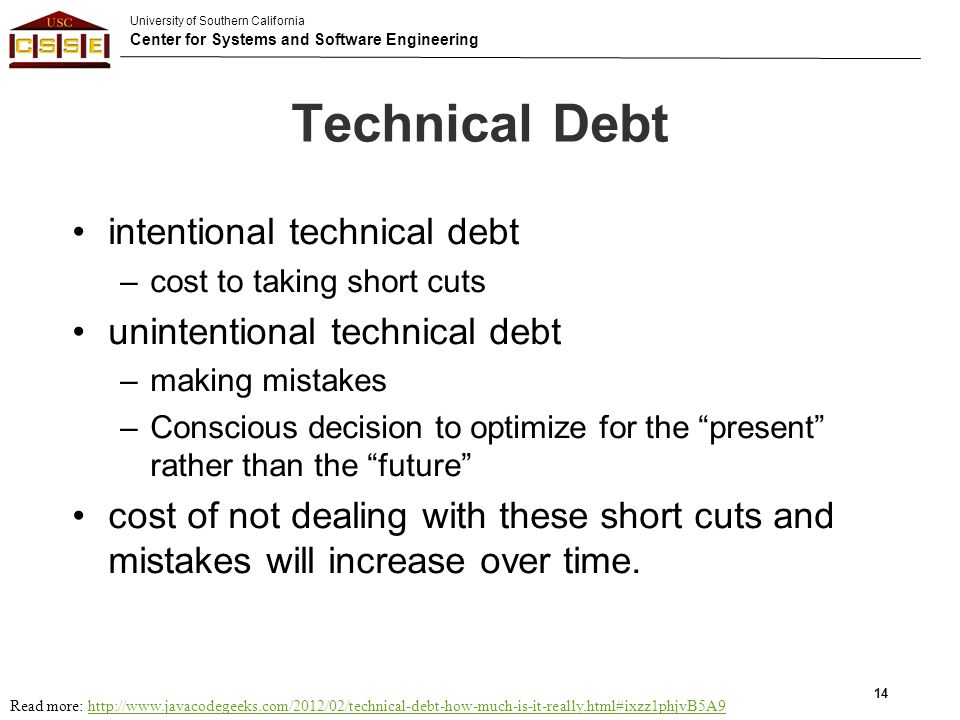 USC
CSSE

University of Southern California
Center for Systems and Software Engineering

Technical Debt

• intentional technical debt
– cost to taking short cuts
• unintentional technical debt
– making mistakes
– Conscious decision to optimize for the “present” rather than the “future”
• cost of not dealing with these short cuts and mistakes will increase over time.

14

Read more: http://www.javacodegeeks.com/2012/02/technical-debt-how-much-is-it-really.html#ixzz1phjvB5A9